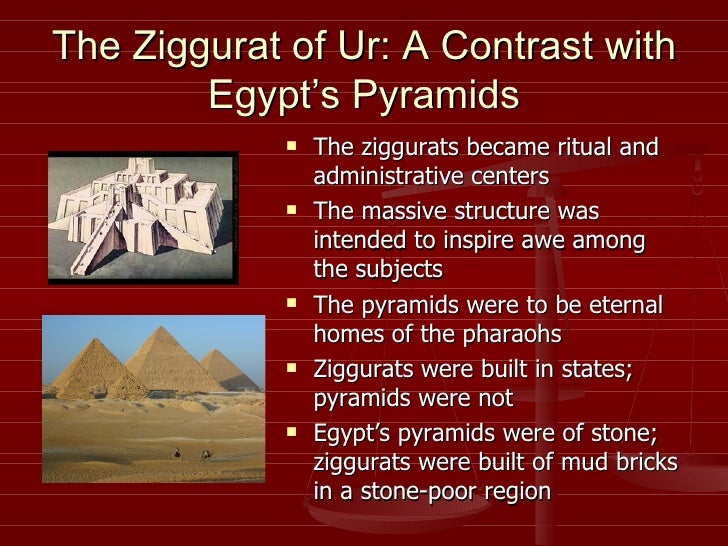 The Ziggurat of Ur: A Contrast with Egypt's Pyramids

- The ziggurats became ritual and administrative centers
- The massive structure was intended to inspire awe among the subjects
- The pyramids were to be eternal homes of the pharaohs
- Ziggurats were built in states; pyramids were not
- Egypt's pyramids were of stone; ziggurats were built of mud bricks in a stone-poor region